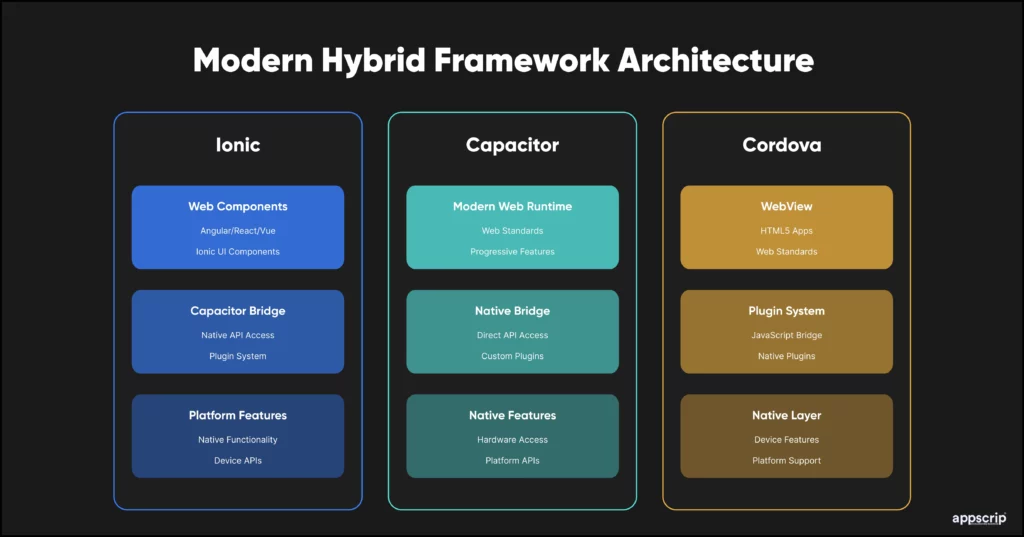 Modern Hybrid Framework Architecture

Ionic

Web Components
Angular/React/Vue
Ionic UI Components

Capacitor Bridge
Native API Access
Plugin System

Platform Features
Native Functionality
Device APIs

Capacitor

Modern Web Runtime
Web Standards
Progressive Features

Native Bridge
Direct API Access
Custom Plugins

Native Features
Hardware Access
Platform APIs

Cordova

WebView
HTML5 Apps
Web Standards

Plugin System
JavaScript Bridge
Native Plugins

Native Layer
Device Features
Platform Support

appscrip